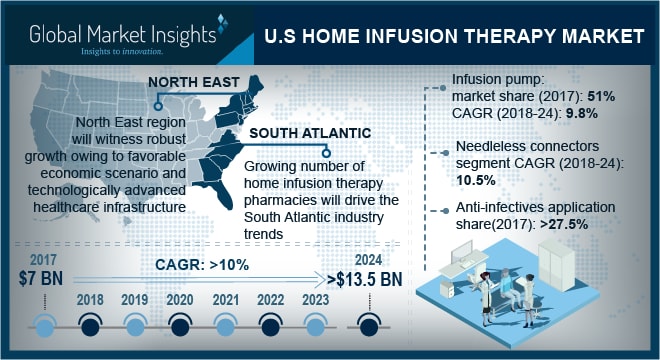 Global Market Insights
Insights to innovation.

U.S HOME INFUSION THERAPY MARKET

NORTH EAST

North East region will witness robust growth owing to favorable economic scenario and technologically advanced healthcare infrastructure

SOUTH ATLANTIC

Growing number of home infusion therapy pharmacies will drive the South Atlantic industry trends

Infusion pump: market share (2017): 51% CAGR (2018-24): 9.8%

Needleless connectors segment CAGR (2018-24): 10.5%

Anti-infectives application share(2017): >27.5%

2017
$7 BN

CAGR: >10%

2024
>$13.5 BN

2018 2019 2020 2021 2022 2023